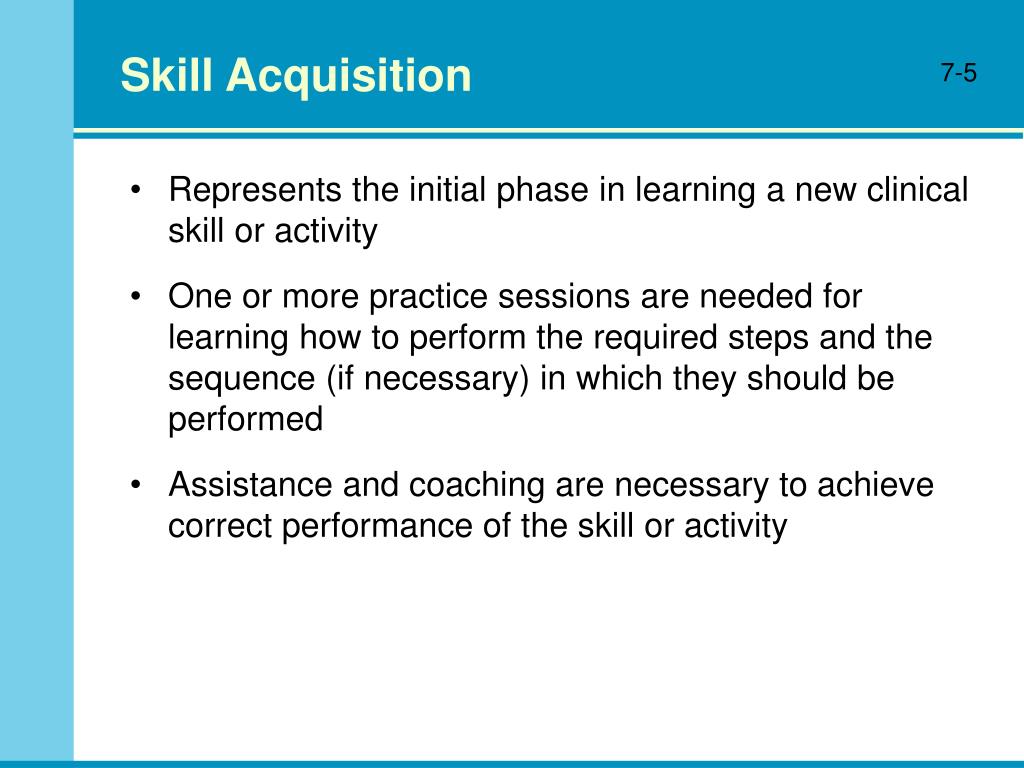 Skill Acquisition

7-5

• Represents the initial phase in learning a new clinical skill or activity

• One or more practice sessions are needed for learning how to perform the required steps and the sequence (if necessary) in which they should be performed

• Assistance and coaching are necessary to achieve correct performance of the skill or activity